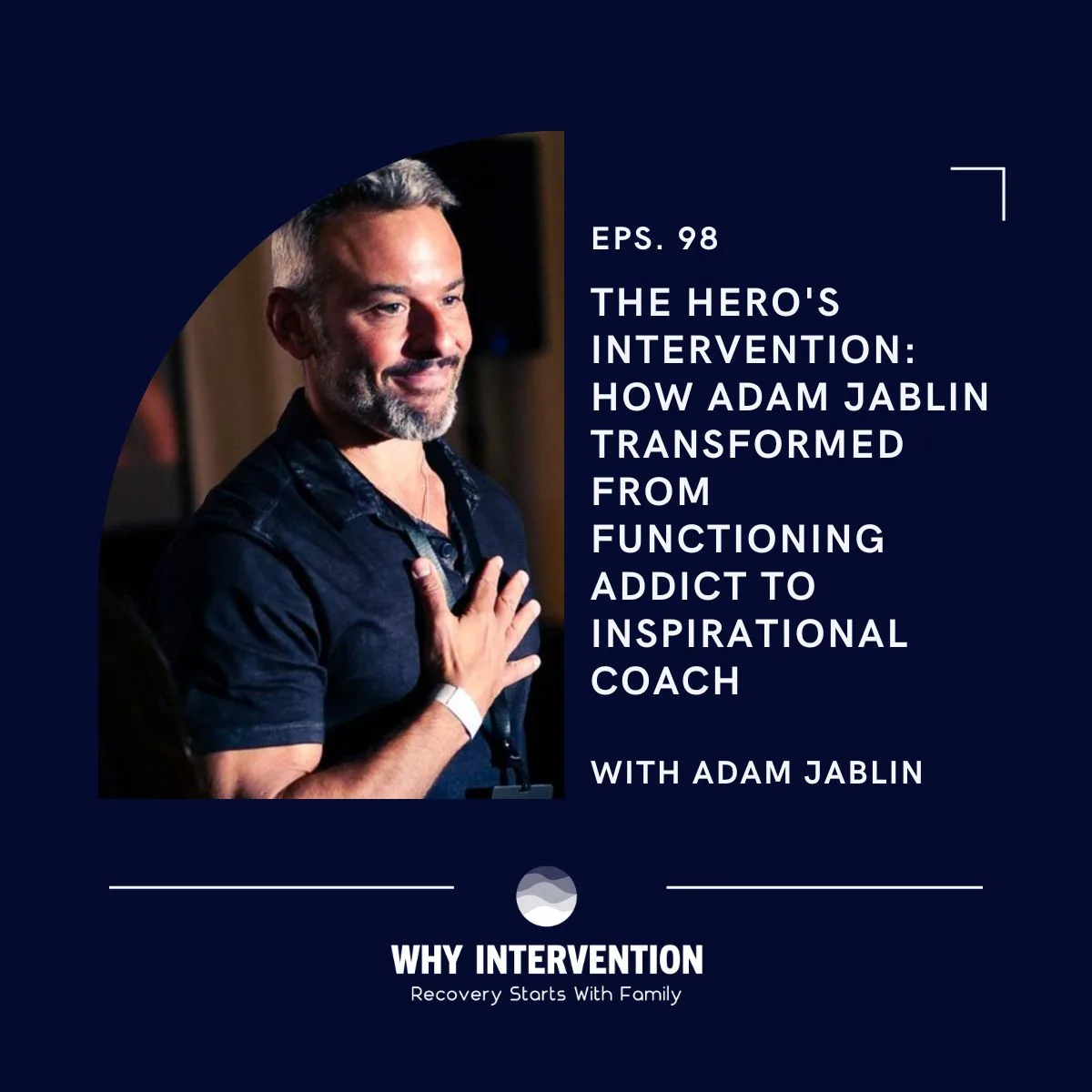 EPS. 98

THE HERO'S INTERVENTION: HOW ADAM JABLIN TRANSFORMED FROM FUNCTIONING ADDICT TO INSPIRATIONAL COACH

WITH ADAM JABLIN

WHY INTERVENTION
Recovery Starts With Family